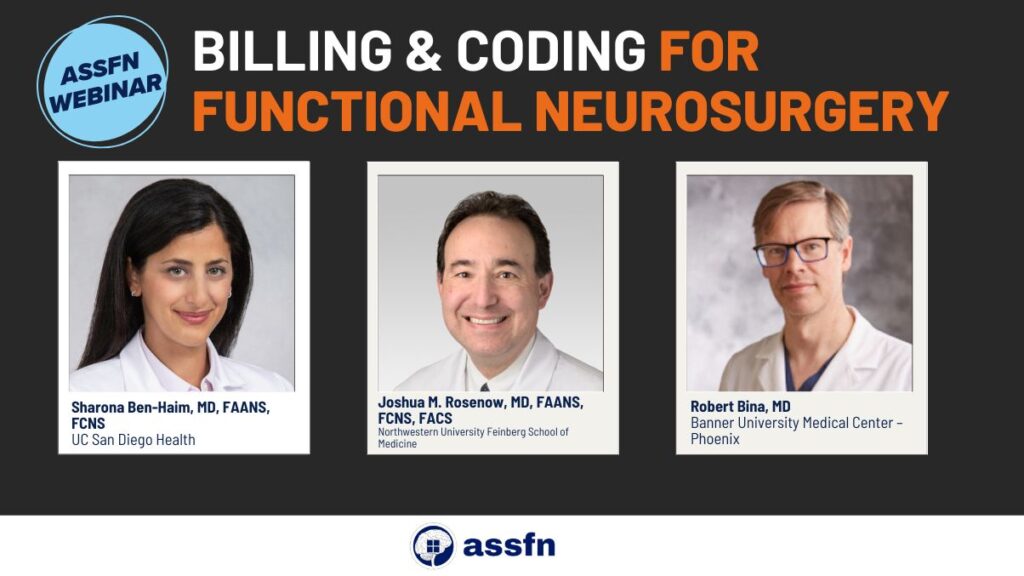 ASSFN WEBINAR

BILLING & CODING FOR FUNCTIONAL NEUROSURGERY

Sharona Ben-Haim, MD, FAANS, FCNS
UC San Diego Health

Joshua M. Rosenow, MD, FAANS, FCNS, FACS
Northwestern University Feinberg School of Medicine

Robert Bina, MD
Banner University Medical Center – Phoenix

assfn